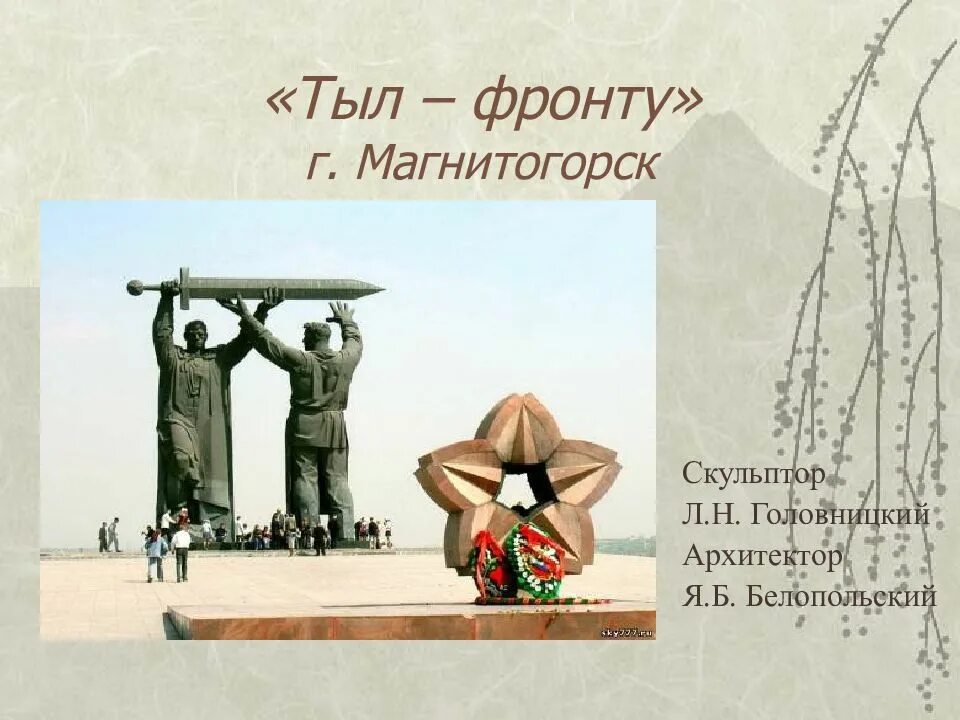 «Тыл – фронту»
г. Магнитогорск

sky227.ru

Скульптор
Л.Н. Головницкий
Архитектор
Я.Б. Белопольский